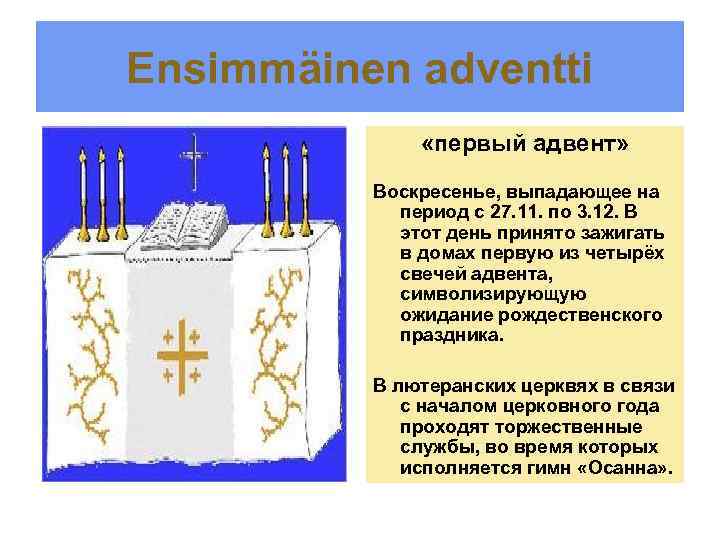 Ensimmäinen adventti

«первый адвент»

Воскресенье, выпадающее на период с 27.11. по 3.12. В этот день принято зажигать в домах первую из четырёх свечей адвента, символизирующую ожидание рождественского праздника.

В лютеранских церквях в связи с началом церковного года проходят торжественные службы, во время которых исполняется гимн «Осанна».